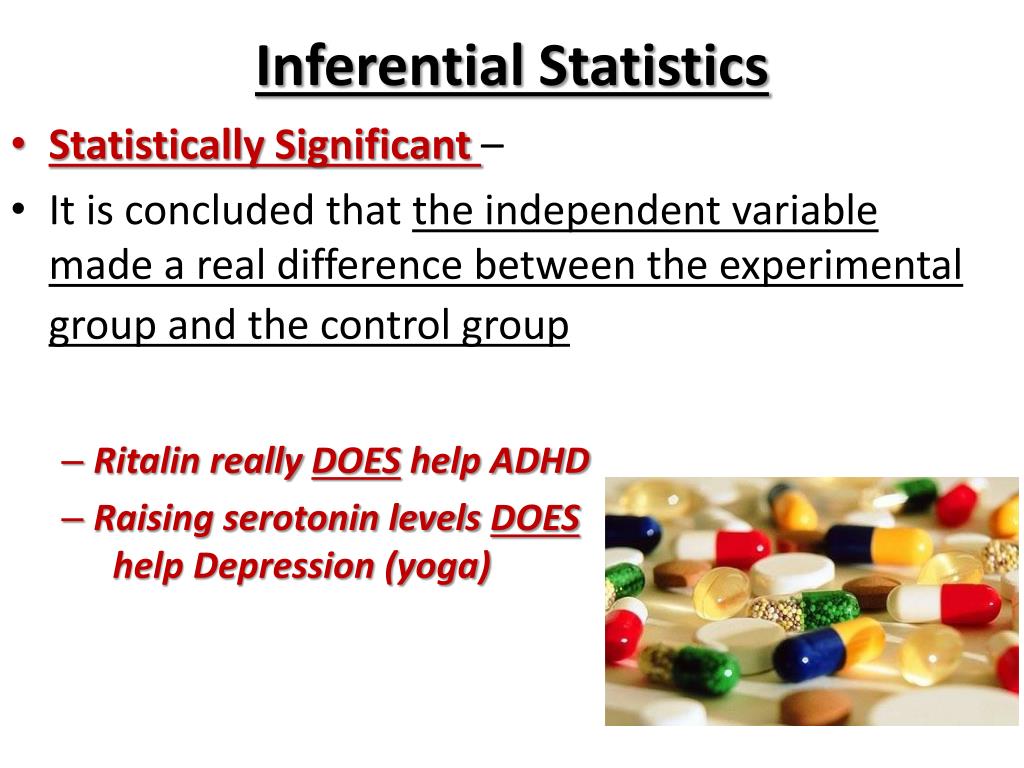 Inferential Statistics

• Statistically Significant –

• It is concluded that the independent variable made a real difference between the experimental group and the control group

– Ritalin really DOES help ADHD

– Raising serotonin levels DOES help Depression (yoga)